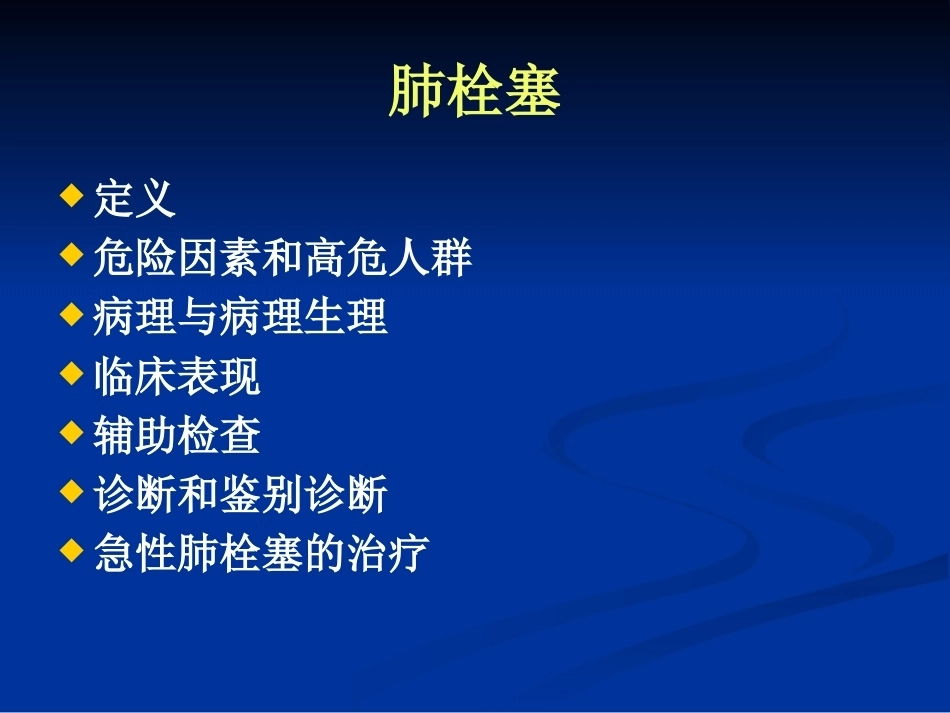 肺栓塞

◆ 定义
◆ 危险因素和高危人群
◆ 病理与病理生理
◆ 临床表现
◆ 辅助检查
◆ 诊断和鉴别诊断
◆ 急性肺栓塞的治疗